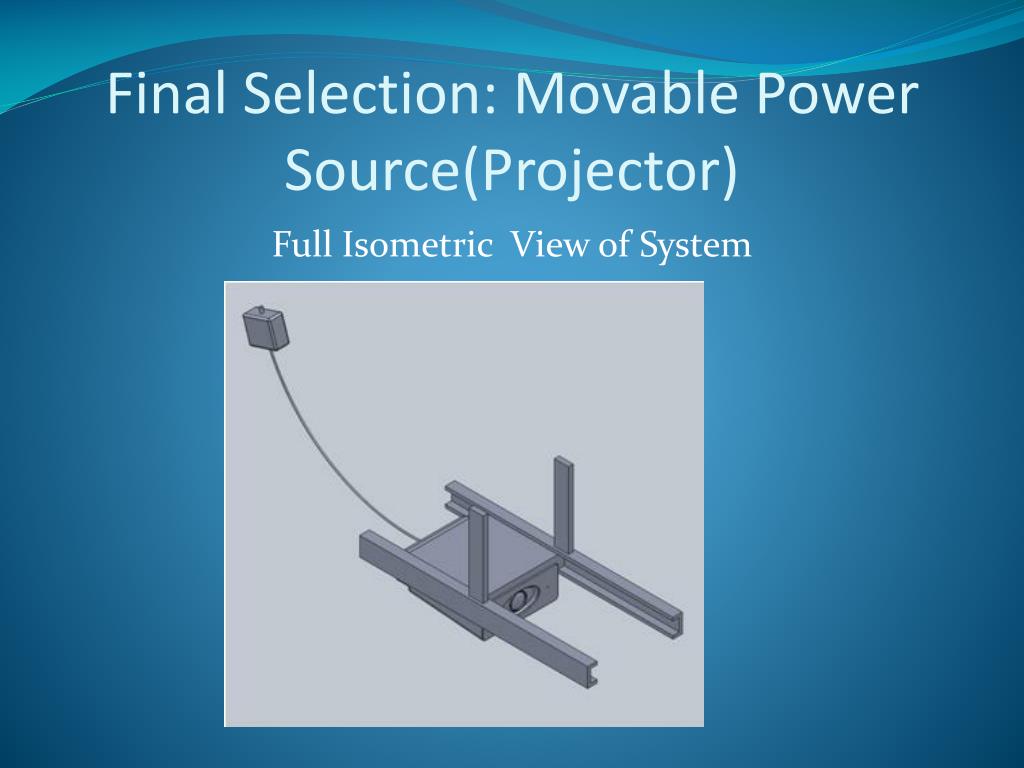 Final Selection: Movable Power Source(Projector)

Full Isometric  View of System